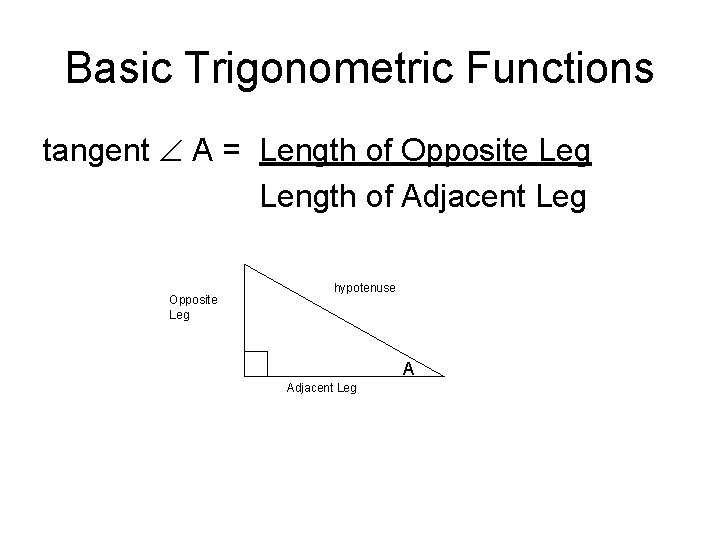 Basic Trigonometric Functions

tangent $\angle$ A = $\frac{\text{Length of Opposite Leg}}{\text{Length of Adjacent Leg}}$

Opposite Leg

hypotenuse

A

Adjacent Leg